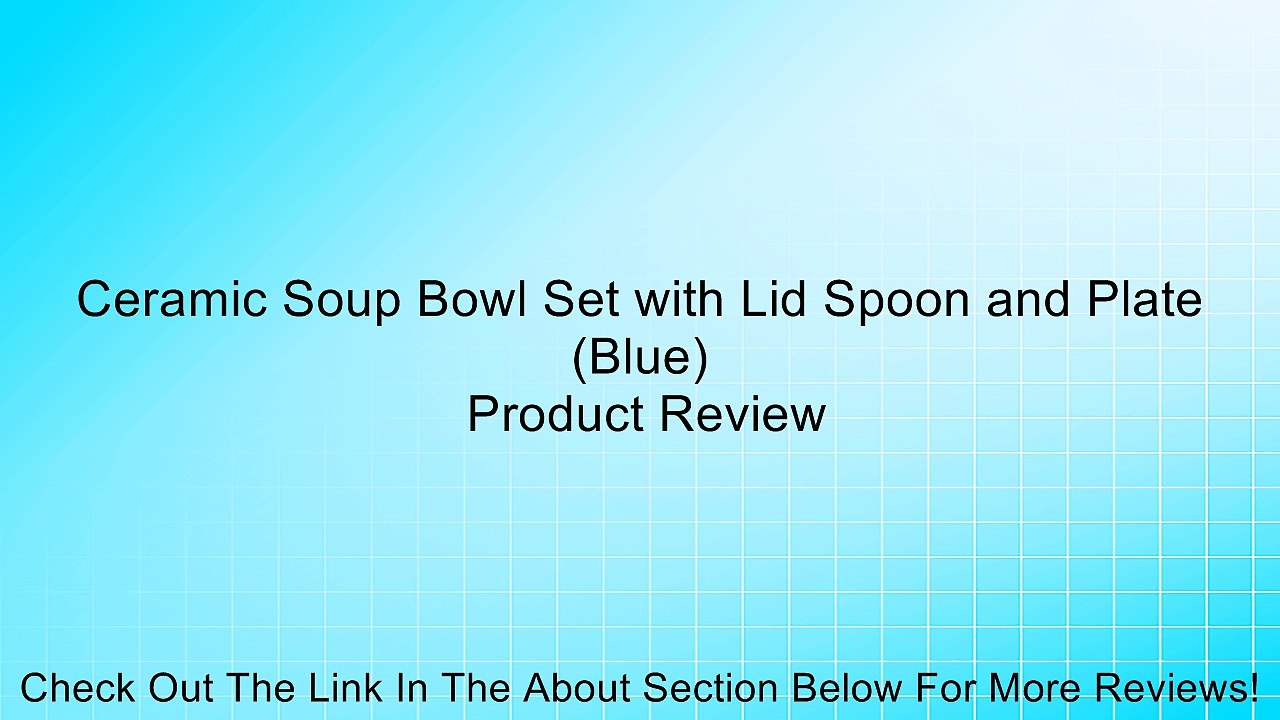 Ceramic Soup Bowl Set with Lid Spoon and Plate (Blue)
Product Review

Check Out The Link In The About Section Below For More Reviews!